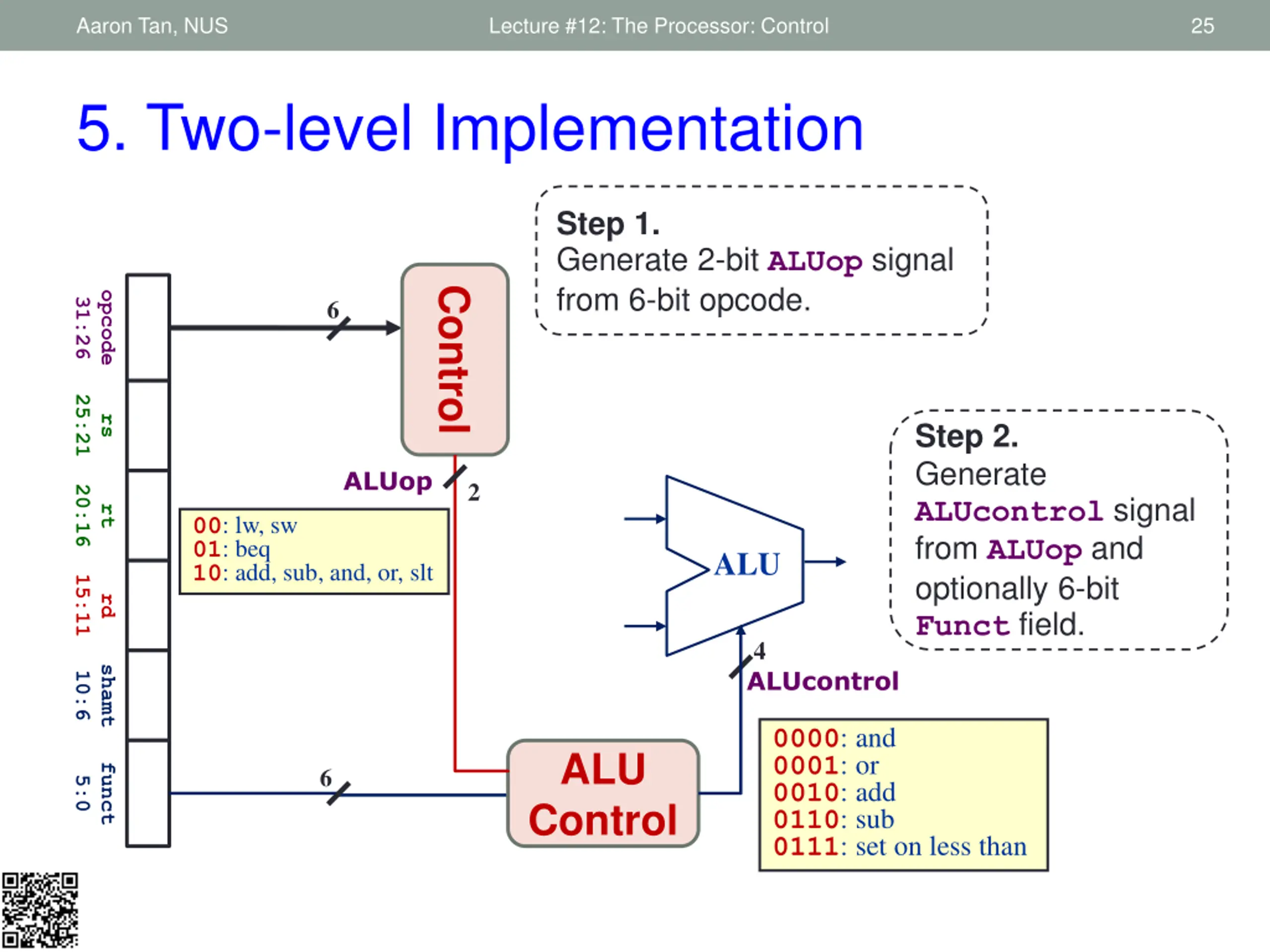 Aaron Tan, NUS Lecture #12: The Processor: Control 25

5. Two-level Implementation

Step 1.
Generate 2-bit ALUop signal from 6-bit opcode.

opcode 31:26
rs 25:21
rt 20:16
rd 15:11
shamt 10:6
funct 5:0

6

Control

ALUop 2

00: lw, sw
01: beq
10: add, sub, and, or, slt

ALU

Step 2.
Generate ALUcontrol signal from ALUop and optionally 6-bit Funct field.

4
ALUcontrol

6

ALU Control

0000: and
0001: or
0010: add
0110: sub
0111: set on less than